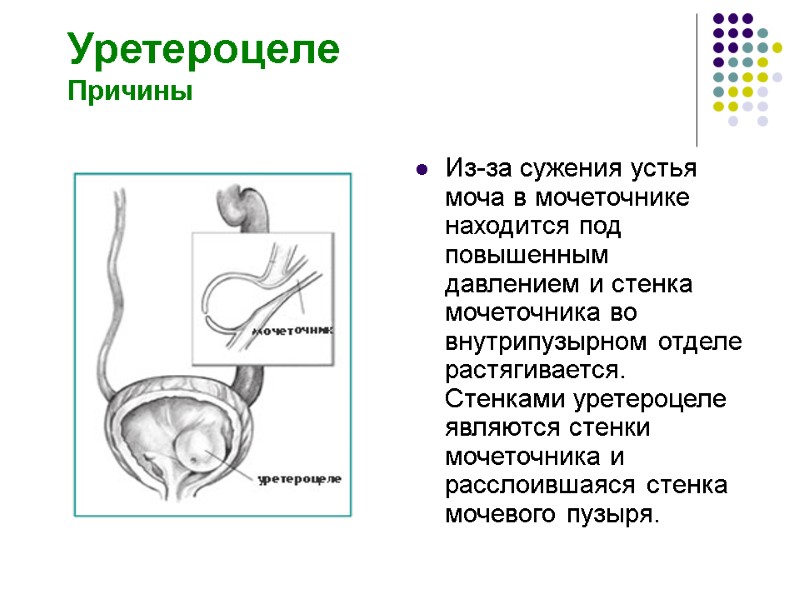 Уретероцеле
Причины

мочеточник

уретероцеле

Из-за сужения устья моча в мочеточнике находится под повышенным давлением и стенка мочеточника во внутрипузырном отделе растягивается. Стенками уретероцеле являются стенки мочеточника и расслоившаяся стенка мочевого пузыря.